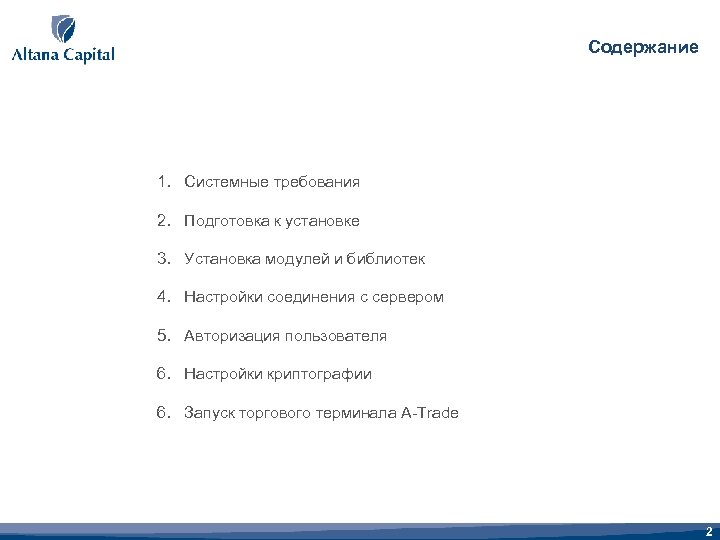 Altana Capital

Содержание

1. Системные требования

2. Подготовка к установке

3. Установка модулей и библиотек

4. Настройки соединения с сервером

5. Авторизация пользователя

6. Настройки криптографии

6. Запуск торгового терминала A-Trade

2